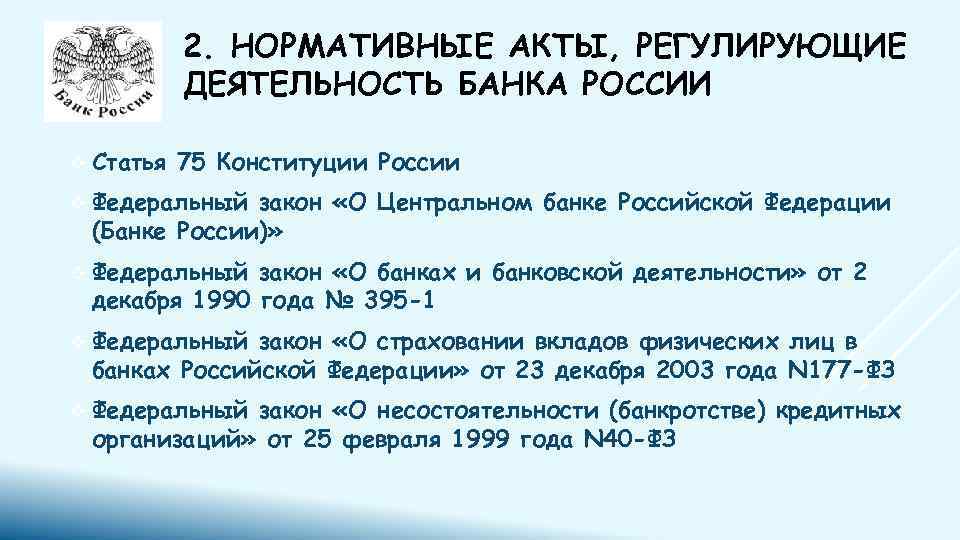 Банк России

2. НОРМАТИВНЫЕ АКТЫ, РЕГУЛИРУЮЩИЕ ДЕЯТЕЛЬНОСТЬ БАНКА РОССИИ

Статья 75 Конституции России

Федеральный закон «О Центральном банке Российской Федерации (Банке России)»

Федеральный закон «О банках и банковской деятельности» от 2 декабря 1990 года № 395-1

Федеральный закон «О страховании вкладов физических лиц в банках Российской Федерации» от 23 декабря 2003 года N177-ФЗ

Федеральный закон «О несостоятельности (банкротстве) кредитных организаций» от 25 февраля 1999 года N40-ФЗ